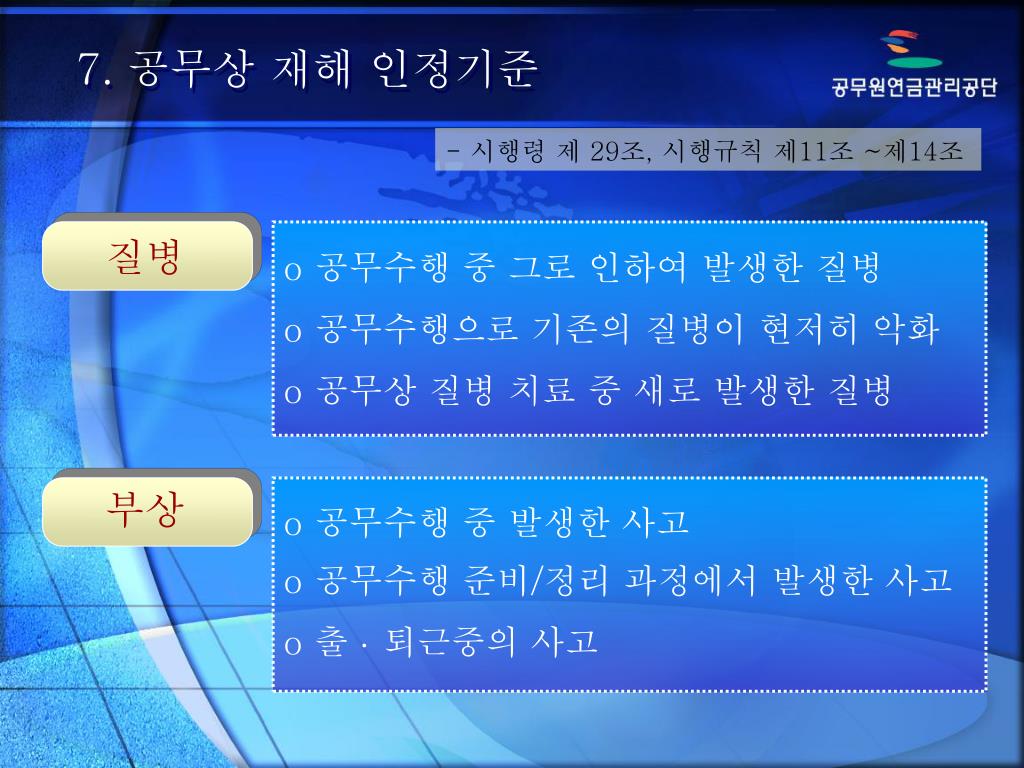 7. 공무상 재해 인정기준

공무원연금관리공단

- 시행령 제 29조, 시행규칙 제11조 ~제14조

질병

o 공무수행 중 그로 인하여 발생한 질병
o 공무수행으로 기존의 질병이 현저히 악화
o 공무상 질병 치료 중 새로 발생한 질병

부상

o 공무수행 중 발생한 사고
o 공무수행 준비/정리 과정에서 발생한 사고
o 출 · 퇴근중의 사고